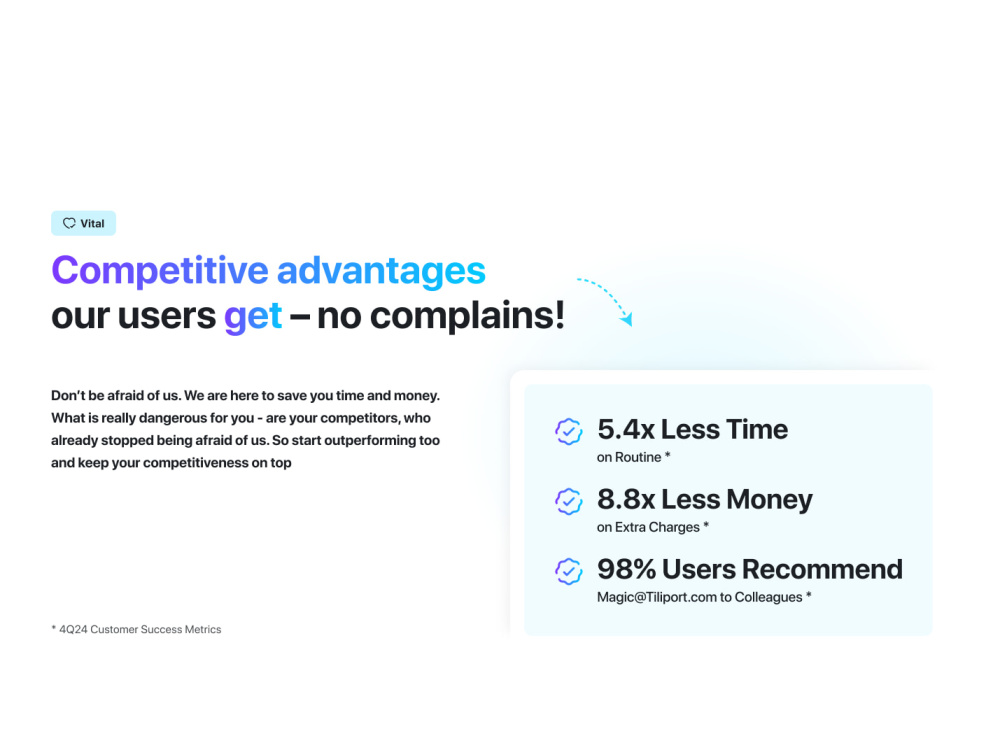 Vital

Competitive advantages
our users get – no complains!

Don't be afraid of us. We are here to save you time and money. What is really dangerous for you - are your competitors, who already stopped being afraid of us. So start outperforming too and keep your competitiveness on top

* 4Q24 Customer Success Metrics

5.4x Less Time
on Routine *

8.8x Less Money
on Extra Charges *

98% Users Recommend
Magic@Tiliport.com to Colleagues *